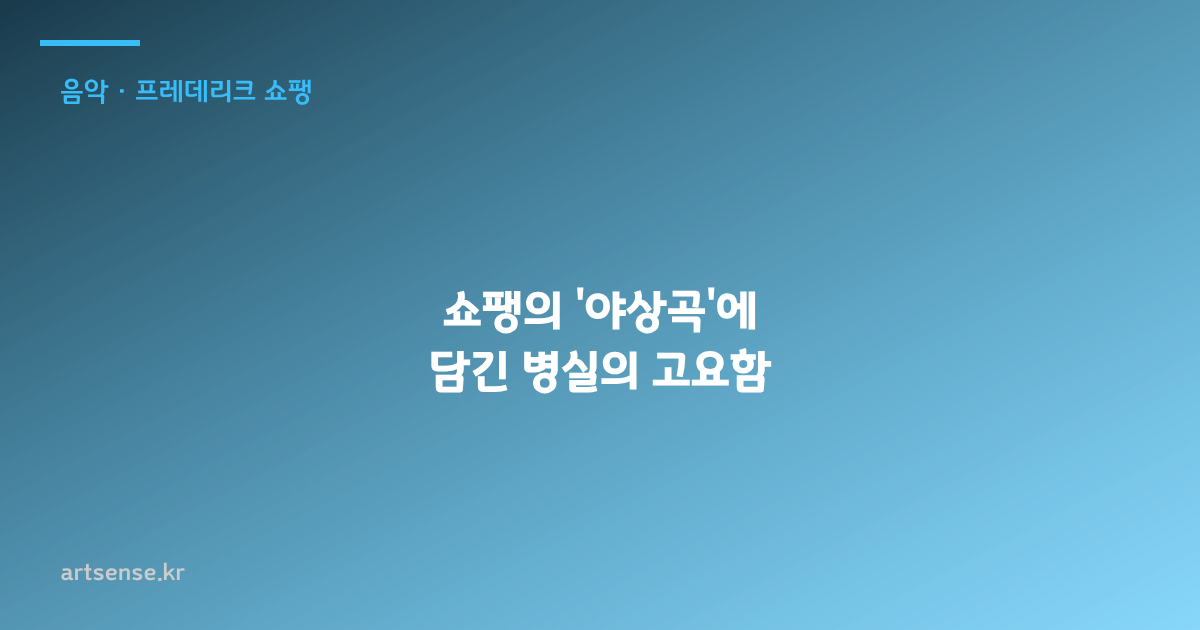 음악 · 프레데리크 쇼팽

쇼팽의 '야상곡'에
담긴 병실의 고요함

artsense.kr